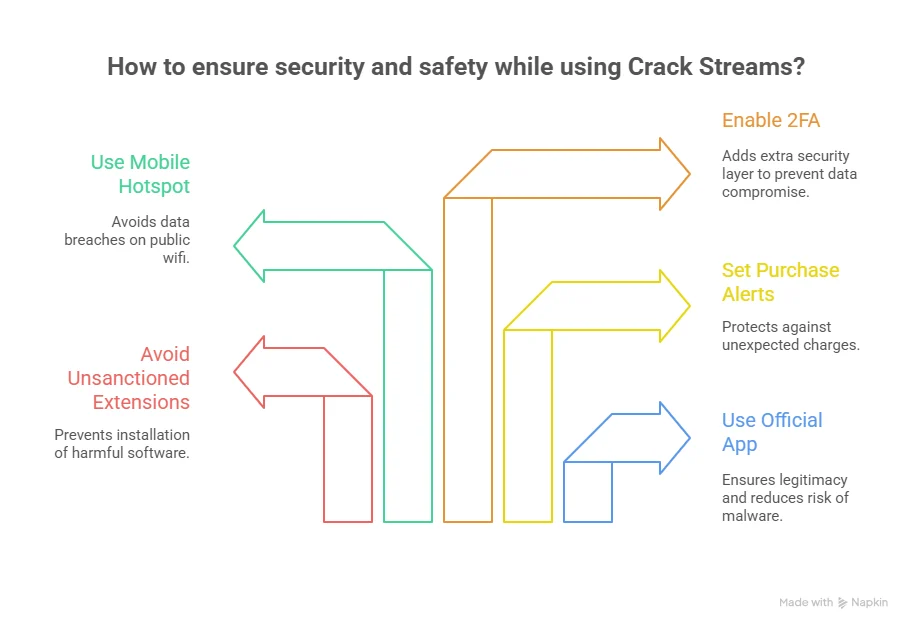 How to ensure security and safety while using Crack Streams?

Use Mobile Hotspot

Avoids data breaches on public wifi.

Avoid Unsanctioned Extensions

Prevents installation of harmful software.

Enable 2FA

Adds extra security layer to prevent data compromise.

Set Purchase Alerts

Protects against unexpected charges.

Use Official App

Ensures legitimacy and reduces risk of malware.

Made with Napkin